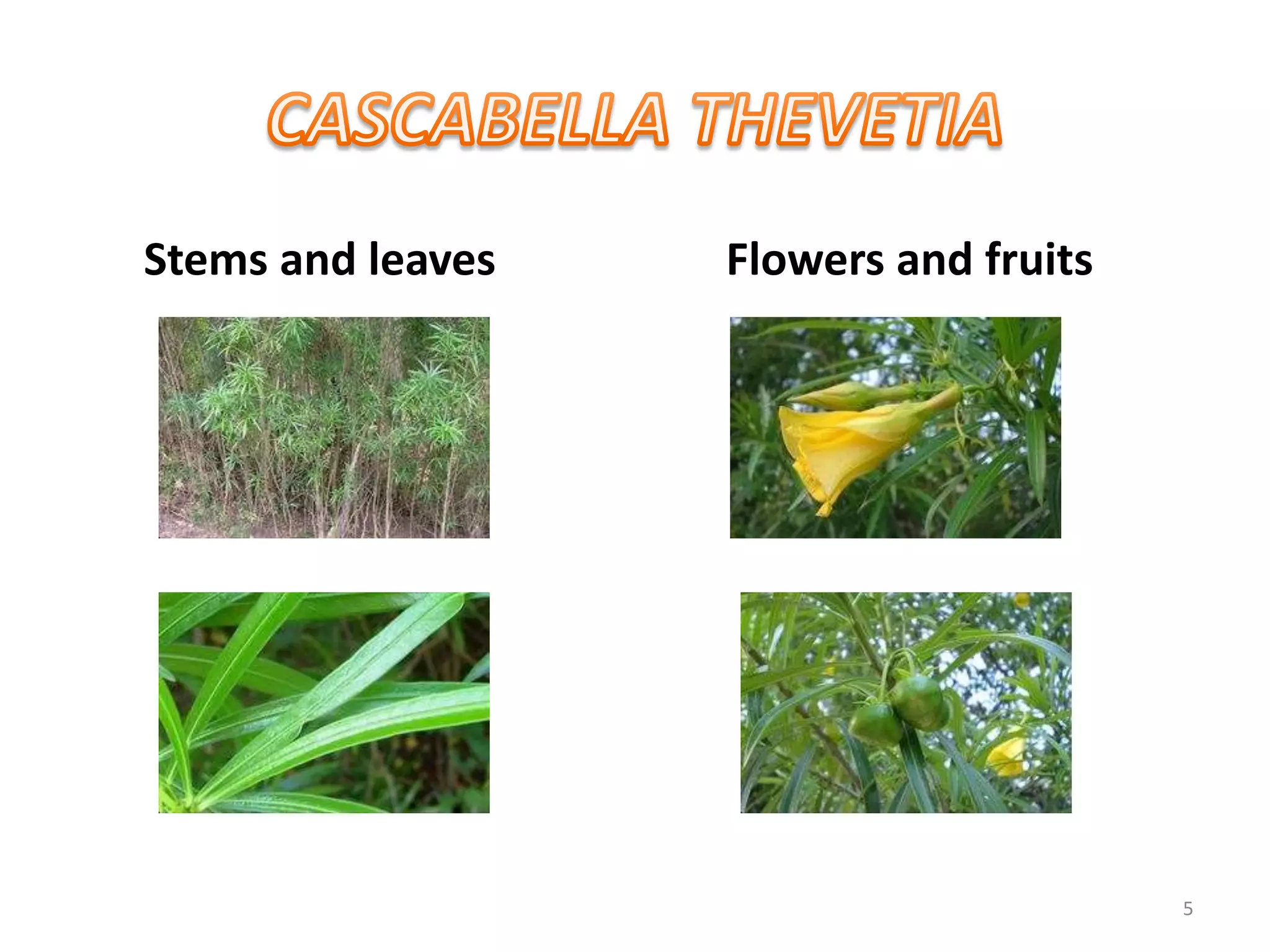 CASCABELLA THEVETIA

Stems and leaves

Flowers and fruits

5